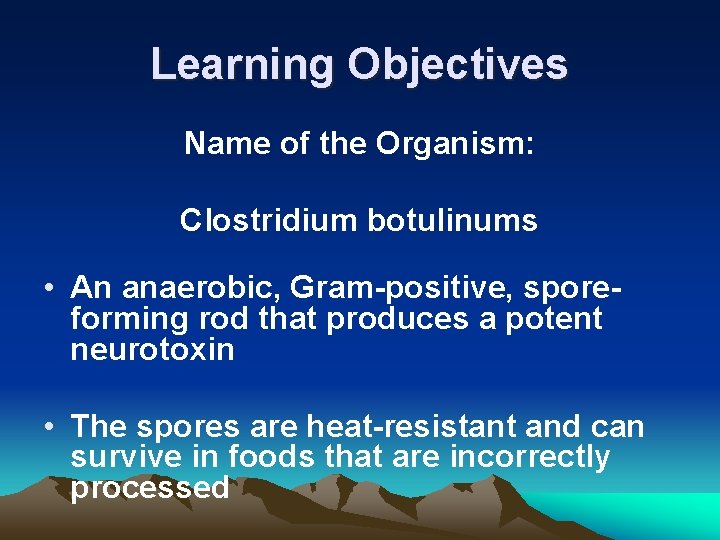 Learning Objectives

Name of the Organism:

Clostridium botulinums

• An anaerobic, Gram-positive, spore-forming rod that produces a potent neurotoxin

• The spores are heat-resistant and can survive in foods that are incorrectly processed